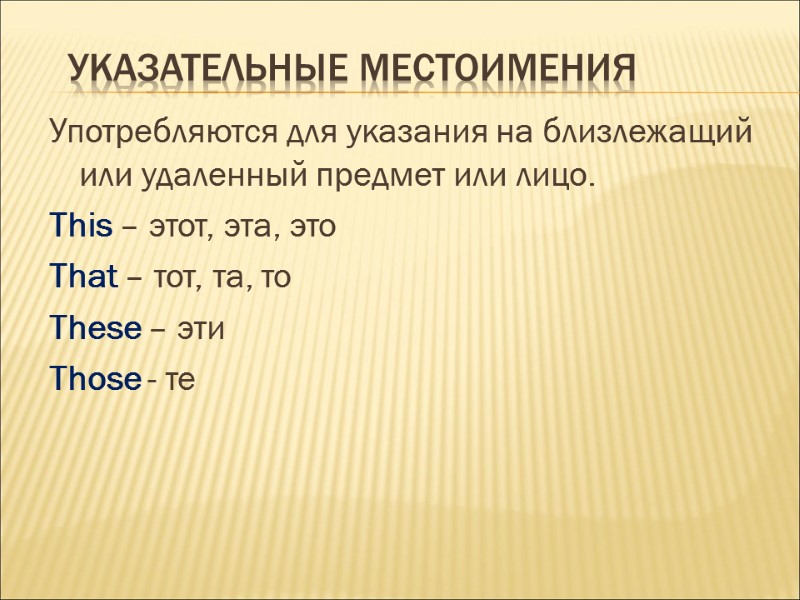 УКАЗАТЕЛЬНЫЕ МЕСТОИМЕНИЯ

Употребляются для указания на близлежащий или удаленный предмет или лицо.

This – этот, эта, это

That – тот, та, то

These – эти

Those - те